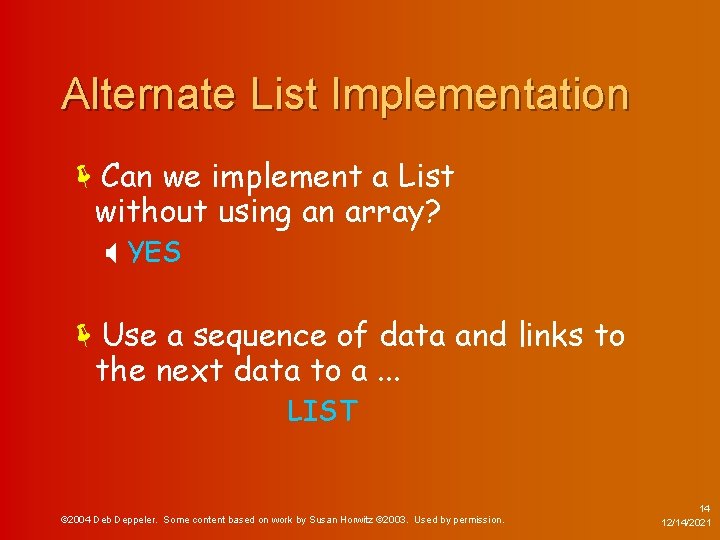 Alternate List Implementation

Can we implement a List without using an array?

YES

Use a sequence of data and links to the next data to a ...

LIST

©2004 Deb Deppeler. Some content based on work by Susan Horwitz ©2003. Used by permission.

14

12/14/2021